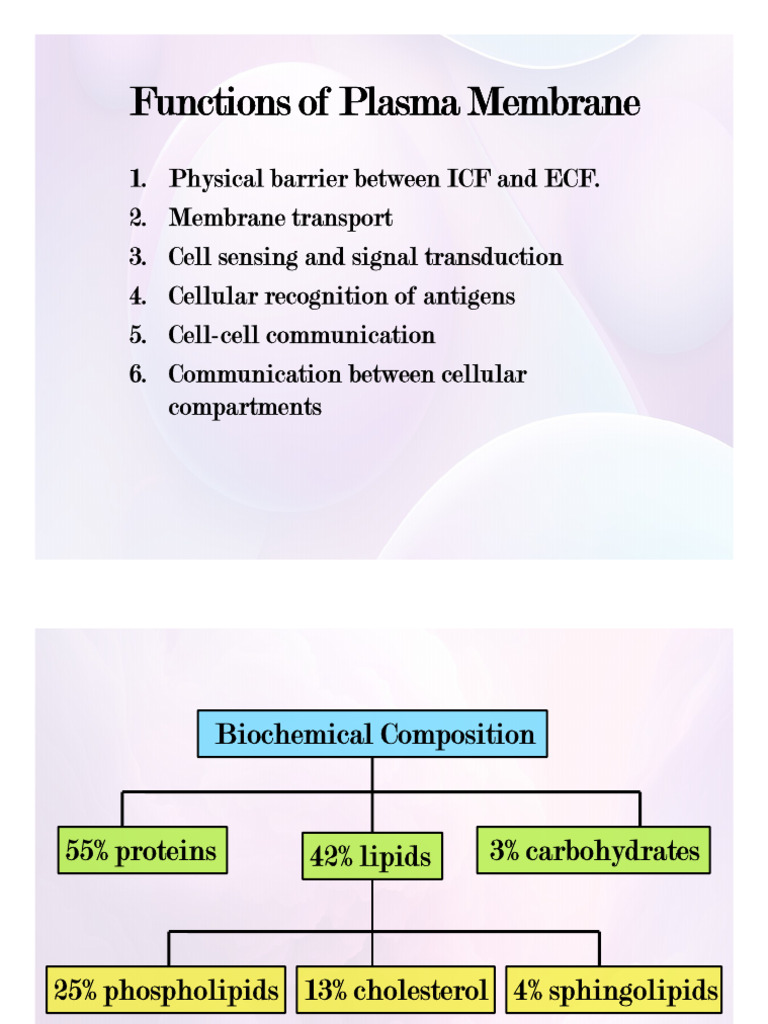 Functions of Plasma Membrane

1. Physical barrier between ICF and ECF.
2. Membrane transport
3. Cell sensing and signal transduction
4. Cellular recognition of antigens
5. Cell-cell communication
6. Communication between cellular compartments

Biochemical Composition

55% proteins

42% lipids

3% carbohydrates

25% phospholipids

13% cholesterol

4% sphingolipids